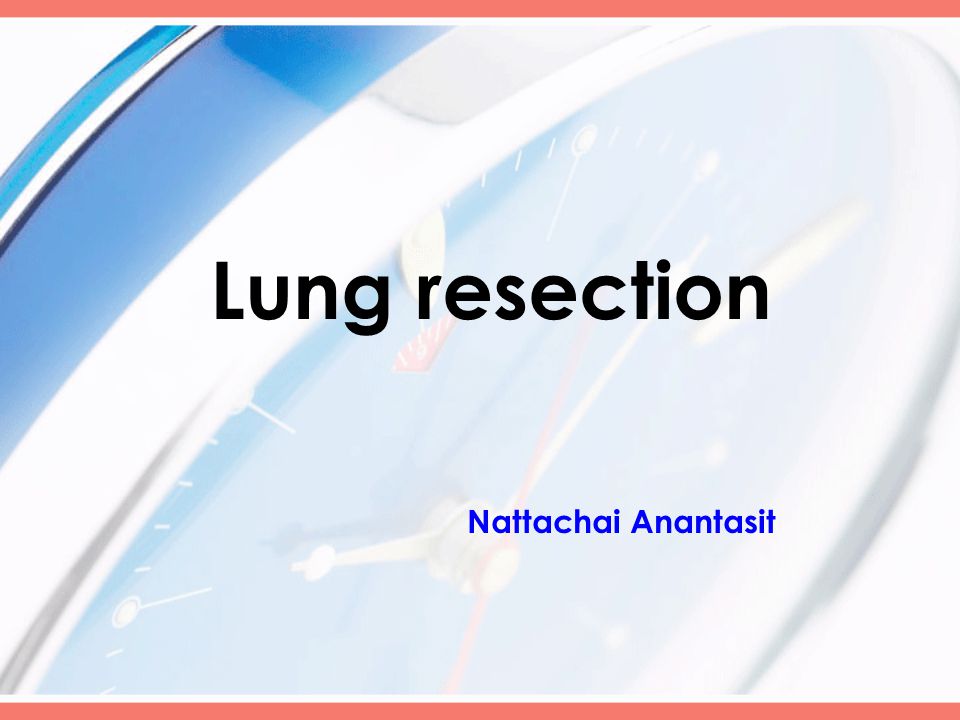 Lung resection

Nattachai Anantasit